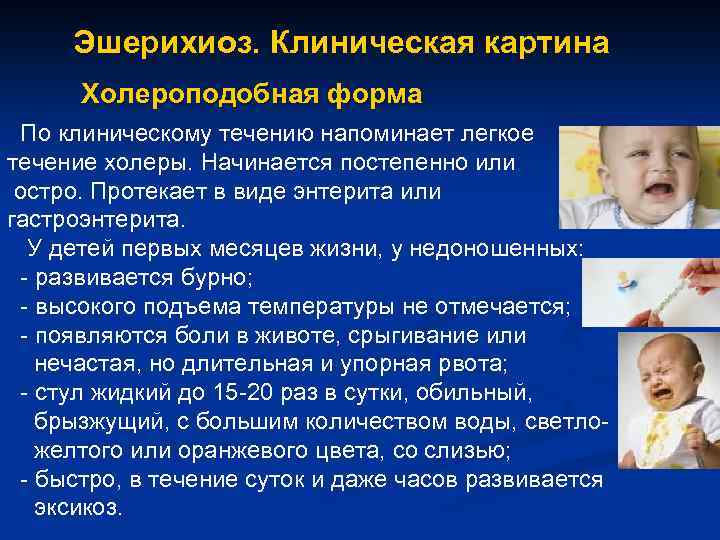 Эшерихиоз. Клиническая картина

Холероподобная форма

По клиническому течению напоминает легкое течение холеры. Начинается постепенно или остро. Протекает в виде энтерита или гастроэнтерита.

У детей первых месяцев жизни, у недоношенных:
- развивается бурно;
- высокого подъема температуры не отмечается;
- появляются боли в животе, срыгивание или нечастая, но длительная и упорная рвота;
- стул жидкий до 15-20 раз в сутки, обильный, брызжущий, с большим количеством воды, светло-желтого или оранжевого цвета, со слизью;
- быстро, в течение суток и даже часов развивается эксикоз.